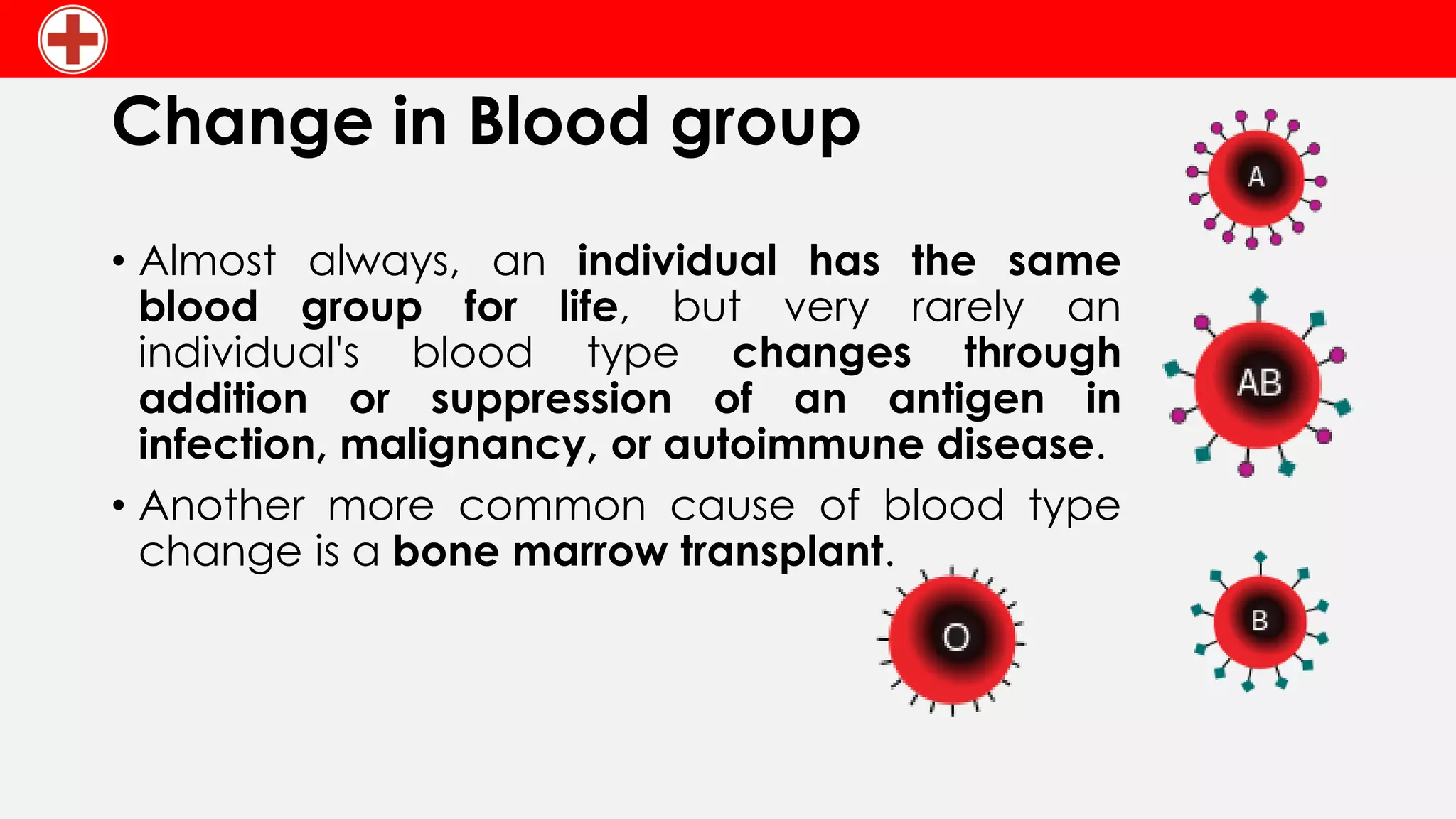 Change in Blood group

• Almost always, an individual has the same blood group for life, but very rarely an individual's blood type changes through addition or suppression of an antigen in infection, malignancy, or autoimmune disease.

• Another more common cause of blood type change is a bone marrow transplant.

A

AB

O

B